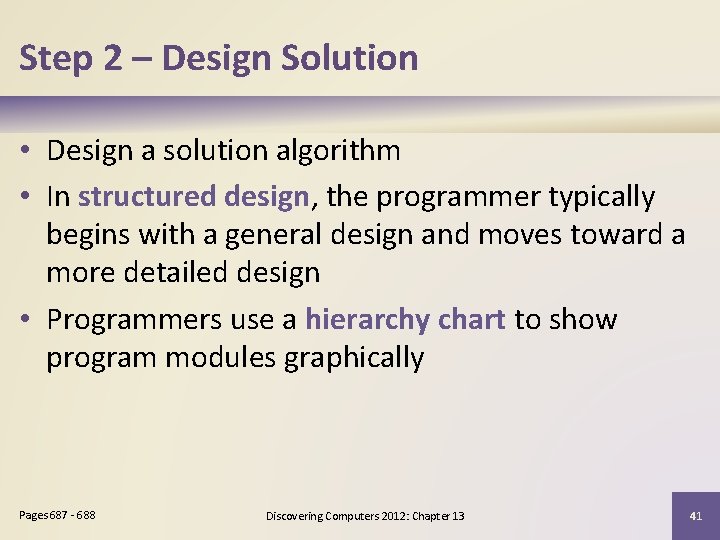 Step 2 – Design Solution

• Design a solution algorithm
• In structured design, the programmer typically begins with a general design and moves toward a more detailed design
• Programmers use a hierarchy chart to show program modules graphically

Pages 687 - 688

Discovering Computers 2012: Chapter 13

41